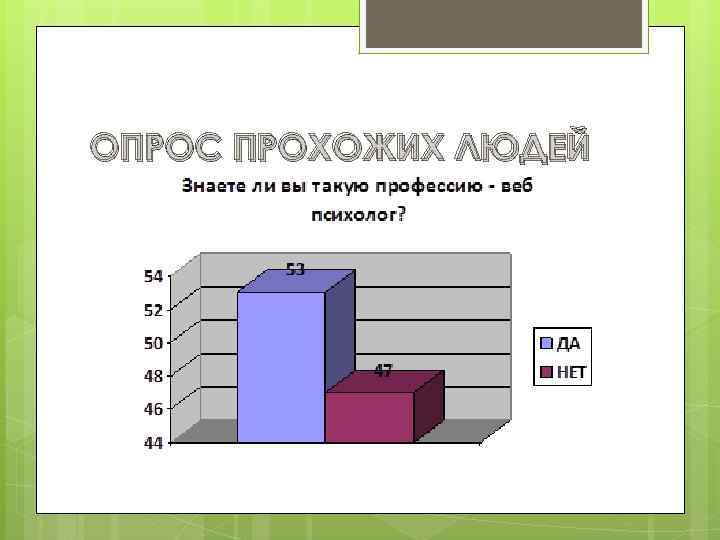 ОПРОС ПРОХОЖИХ ЛЮДЕЙ

Знаете ли вы такую профессию - веб психолог?

54
52
50
48
46
44

53
47

ДА
НЕТ